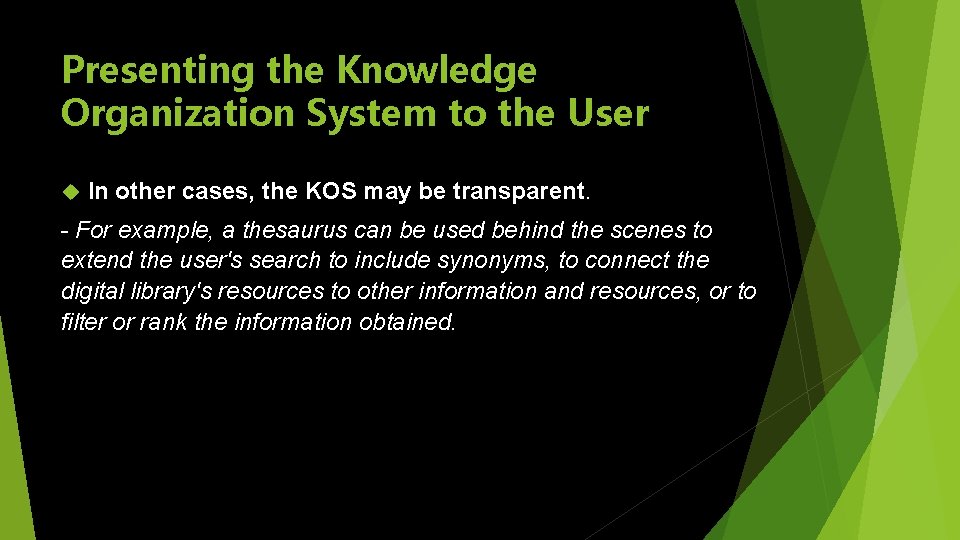 Presenting the Knowledge Organization System to the User

In other cases, the KOS may be transparent.

- For example, a thesaurus can be used behind the scenes to extend the user's search to include synonyms, to connect the digital library's resources to other information and resources, or to filter or rank the information obtained.